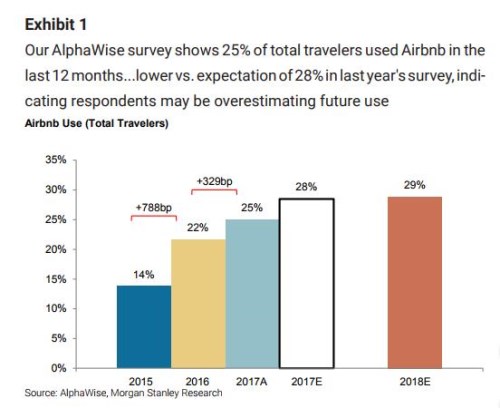 Exhibit 1

Our AlphaWise survey shows 25% of total travelers used Airbnb in the last 12 months...lower vs. expectation of 28% in last year's survey, indicating respondents may be overestimating future use

Airbnb Use (Total Travelers)

35%
30%
25%
20%
15%
10%
5%
0%

+788bp
+329bp
14%
22%
25%
28%
29%

2015
2016
2017A
2017E
2018E

Source: AlphaWise, Morgan Stanley Research